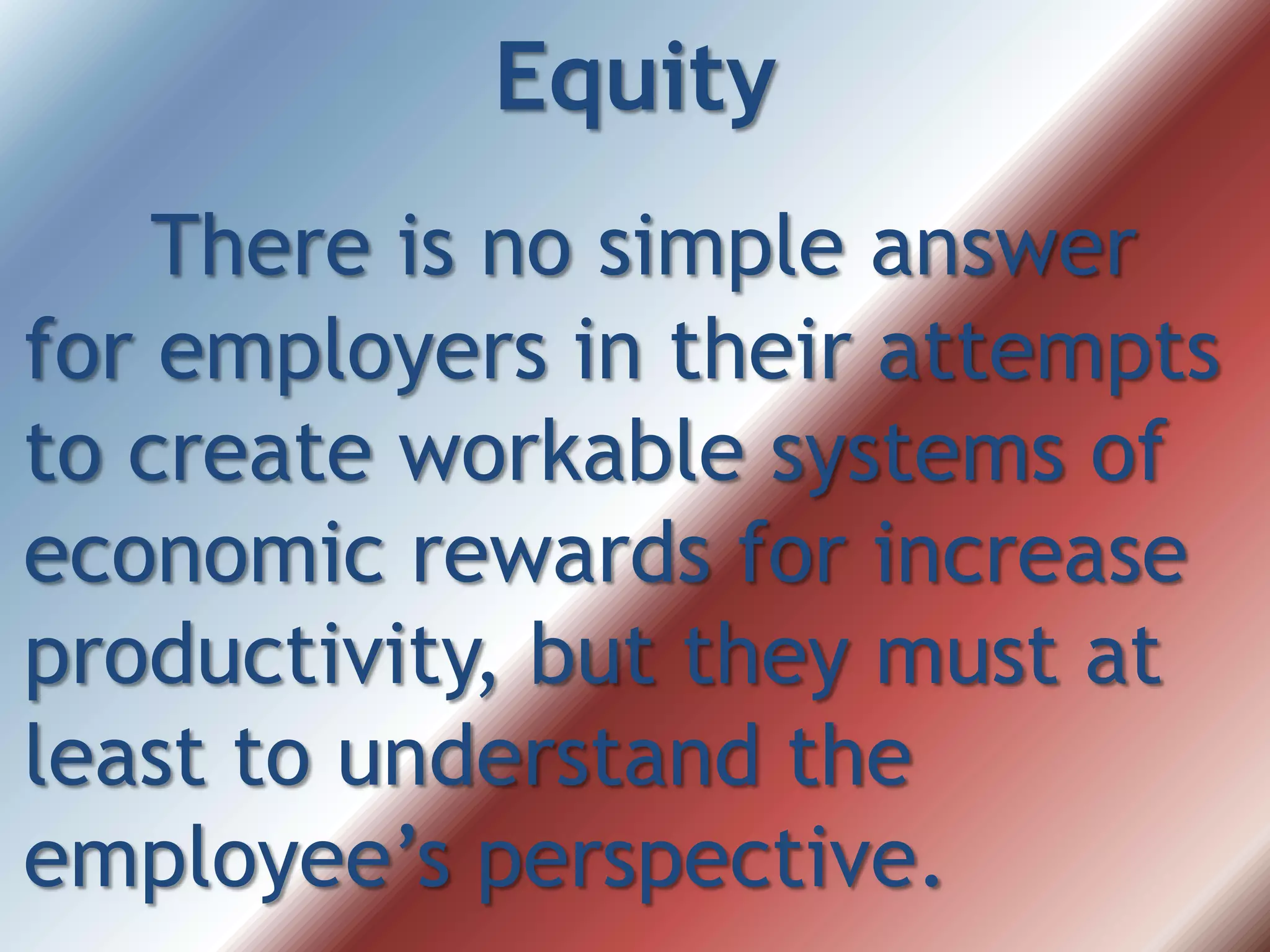 Equity

There is no simple answer for employers in their attempts to create workable systems of economic rewards for increase productivity, but they must at least to understand the employee’s perspective.